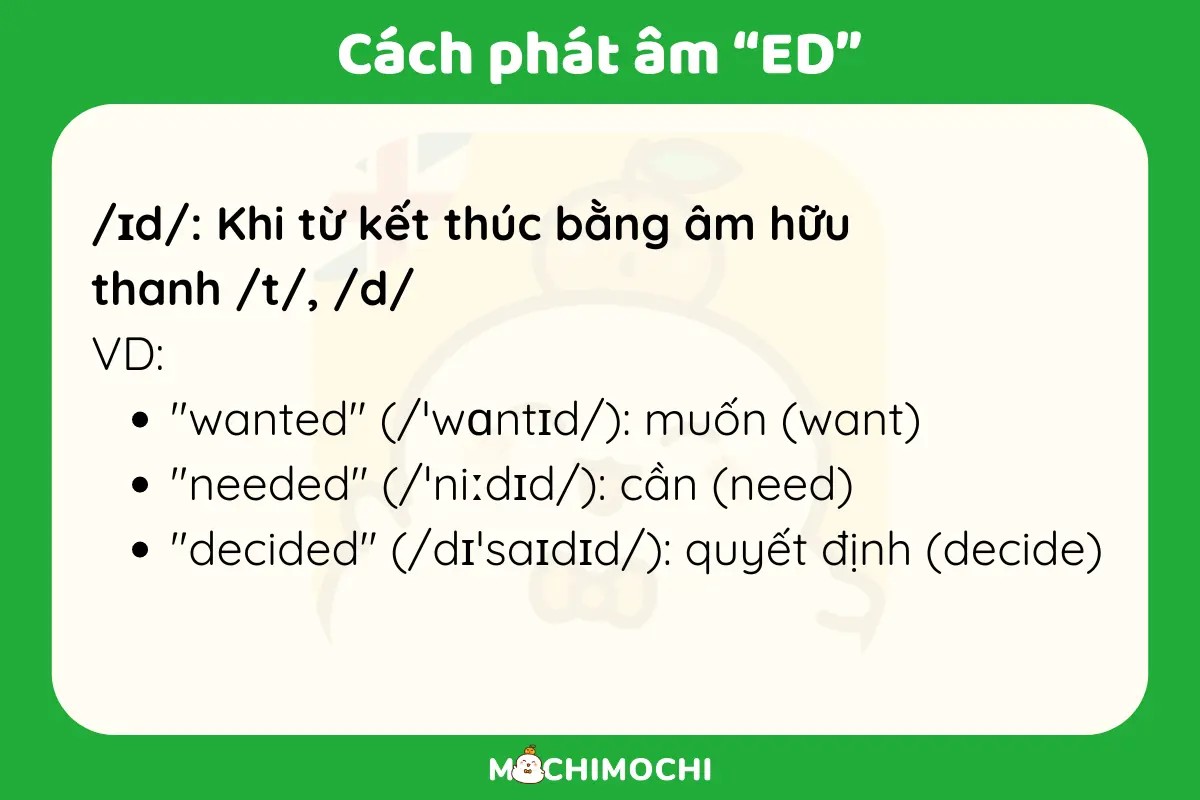 Cách phát âm “ED”

/ɪd/: Khi từ kết thúc bằng âm hữu thanh /t/, /d/

VD:

- "wanted" (/ˈwɑntɪd/): muốn (want)
- "needed" (/ˈniːdɪd/): cần (need)
- "decided" (/dɪˈsaɪdɪd/): quyết định (decide)

MOCHIMOCHI